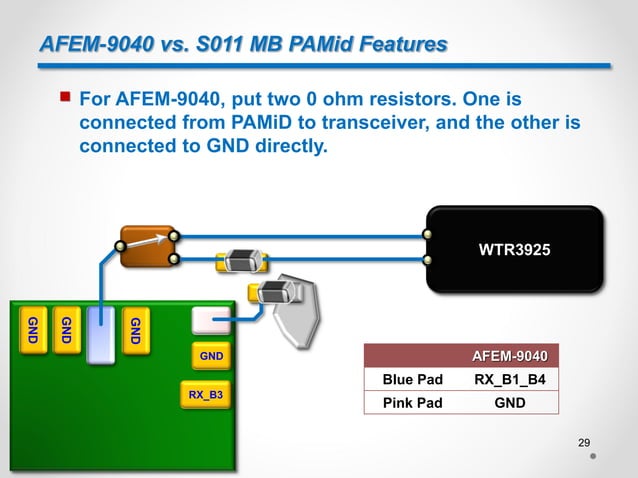 AFEM-9040 vs. S011 MB PAMid Features

For AFEM-9040, put two 0 ohm resistors. One is connected from PAMiD to transceiver, and the other is connected to GND directly.

WTR3925

GND GND GND

GND

RX_B3

| | AFEM-9040 |
|---|---|
| Blue Pad | RX_B1_B4 |
| Pink Pad | GND |

29